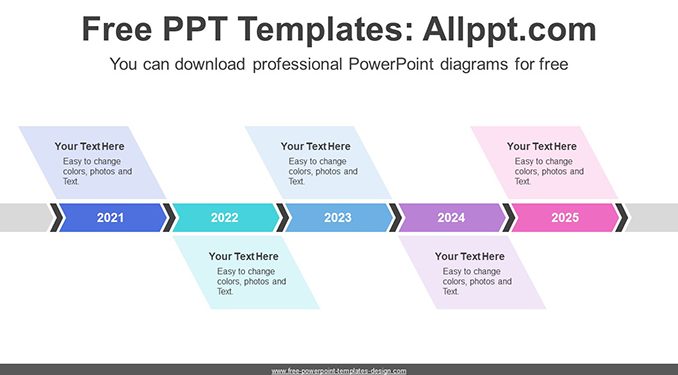 Free PPT Templates: Allppt.com

You can download professional PowerPoint diagrams for free

Your Text Here
Easy to change colors, photos and Text.

Your Text Here
Easy to change colors, photos and Text.

Your Text Here
Easy to change colors, photos and Text.

2021

2022

2023

2024

2025

Your Text Here
Easy to change colors, photos and Text.

Your Text Here
Easy to change colors, photos and Text.

www.free-powerpoint-templates-design.com